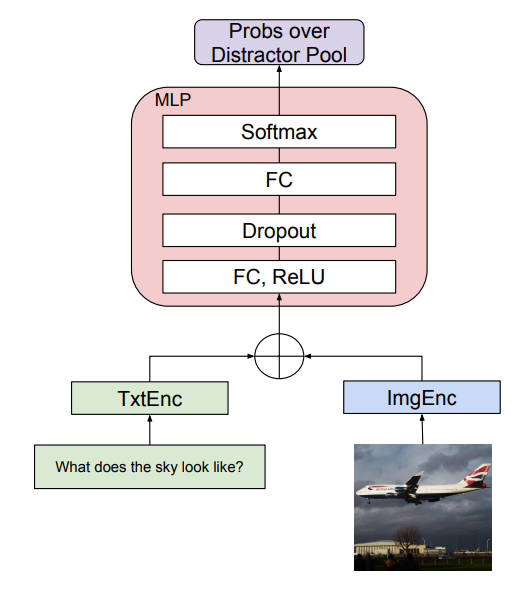 Probs over Distractor Pool

MLP

Softmax

FC

Dropout

FC, ReLU

TxtEnc

ImgEnc

What does the sky look like?